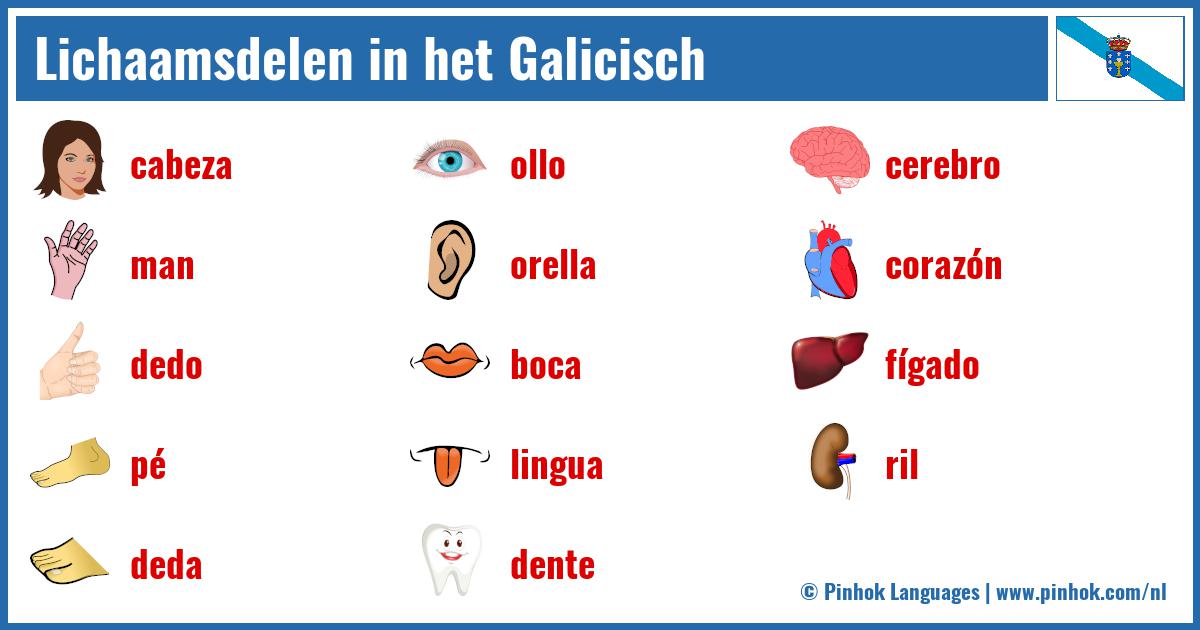 Lichaamsdelen in het Galicisch

cabeza
man
dedo
pé
deda

ollo
orella
boca
lingua
dente

cerebro
corazón
fígado
ril

© Pinhok Languages | www.pinhok.com/nl